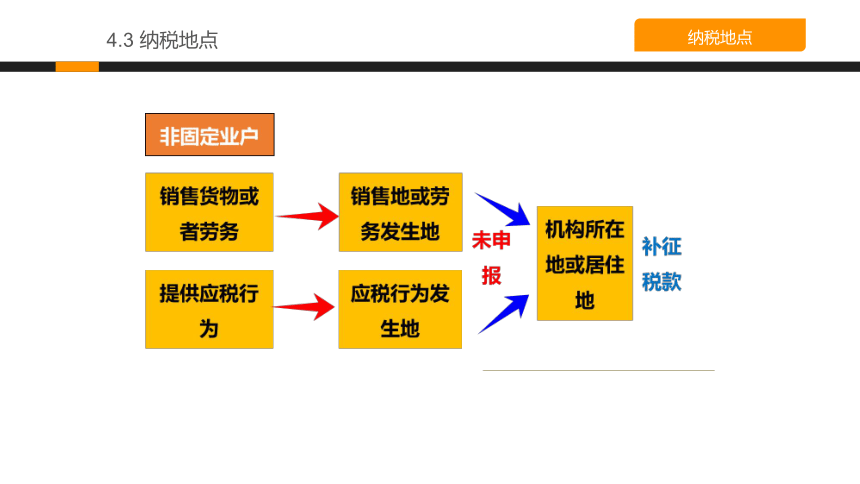 4.3 纳税地点

纳税地点

非固定业户

销售货物或者劳务

销售地或劳务发生地

提供应税行为

应税行为发生地

未申报

机构所在地或居住地

补征税款